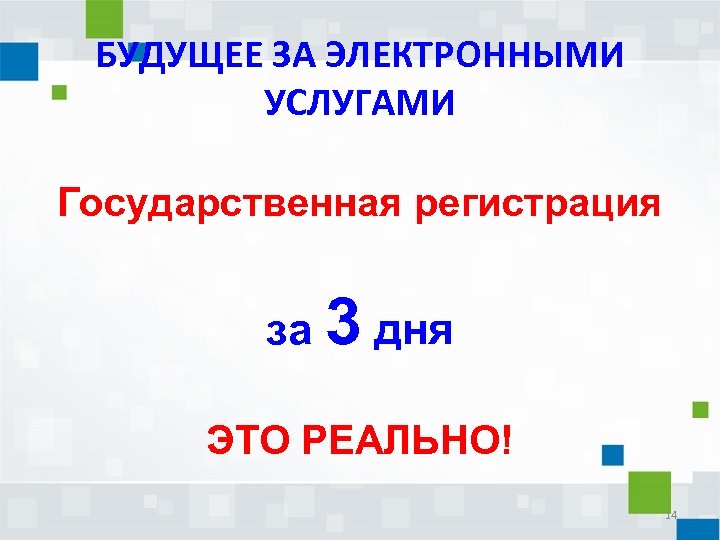 БУДУЩЕЕ ЗА ЭЛЕКТРОННЫМИ УСЛУГАМИ

Государственная регистрация

за 3 дня

ЭТО РЕАЛЬНО!

14